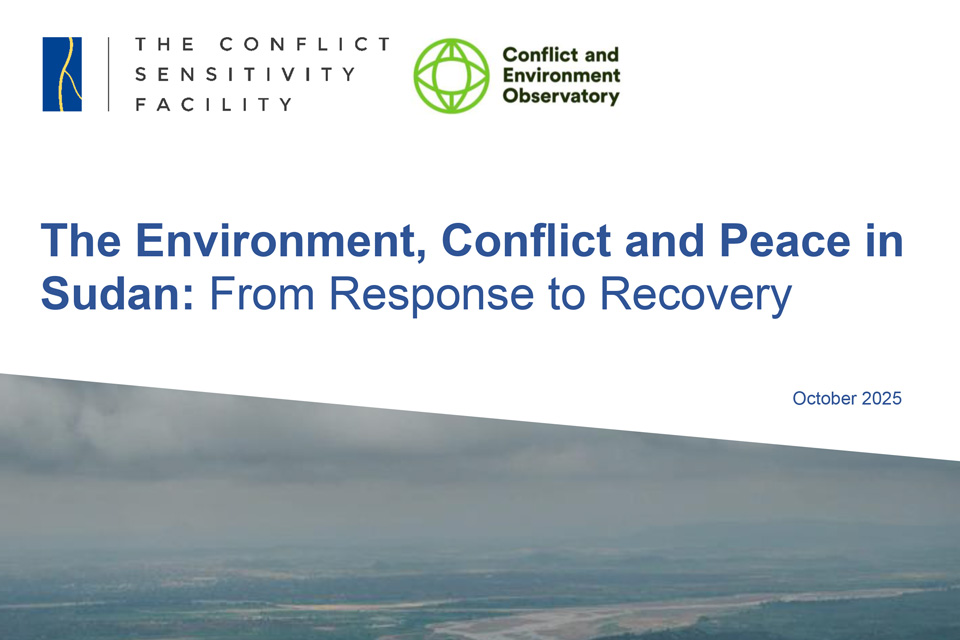 THE CONFLICT SENSITIVITY FACILITY

Conflict and Environment Observatory

The Environment, Conflict and Peace in Sudan: From Response to Recovery

October 2025